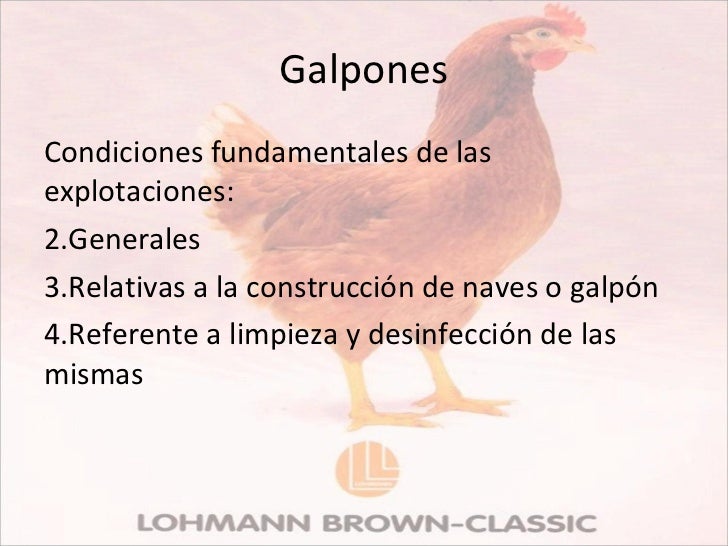 Galpones

Condiciones fundamentales de las explotaciones:

2.Generales

3.Relativas a la construcción de naves o galpón

4.Referente a limpieza y desinfección de las mismas

LOHMANN BROWN-CLASSIC